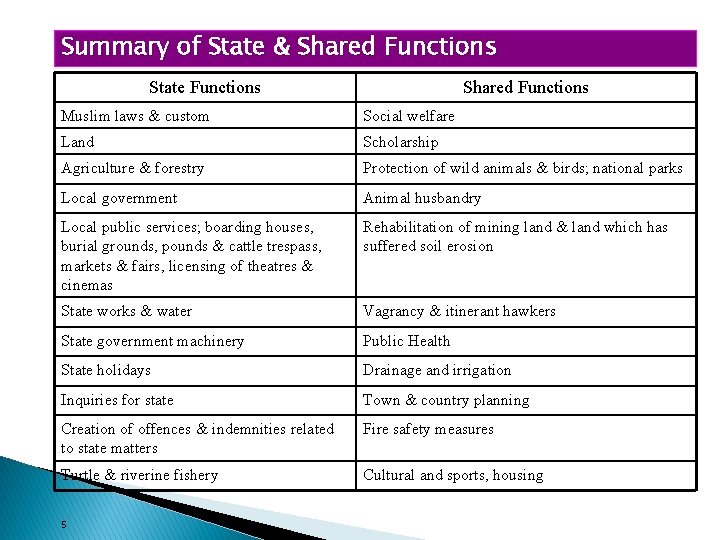 Summary of State & Shared Functions

| State Functions | Shared Functions |
|---|---|
| Muslim laws & custom | Social welfare |
| Land | Scholarship |
| Agriculture & forestry | Protection of wild animals & birds; national parks |
| Local government | Animal husbandry |
| Local public services; boarding houses, burial grounds, pounds & cattle trespass, markets & fairs, licensing of theatres & cinemas | Rehabilitation of mining land & land which has suffered soil erosion |
| State works & water | Vagrancy & itinerant hawkers |
| State government machinery | Public Health |
| State holidays | Drainage and irrigation |
| Inquiries for state | Town & country planning |
| Creation of offences & indemnities related to state matters | Fire safety measures |
| Turtle & riverine fishery | Cultural and sports, housing |

5